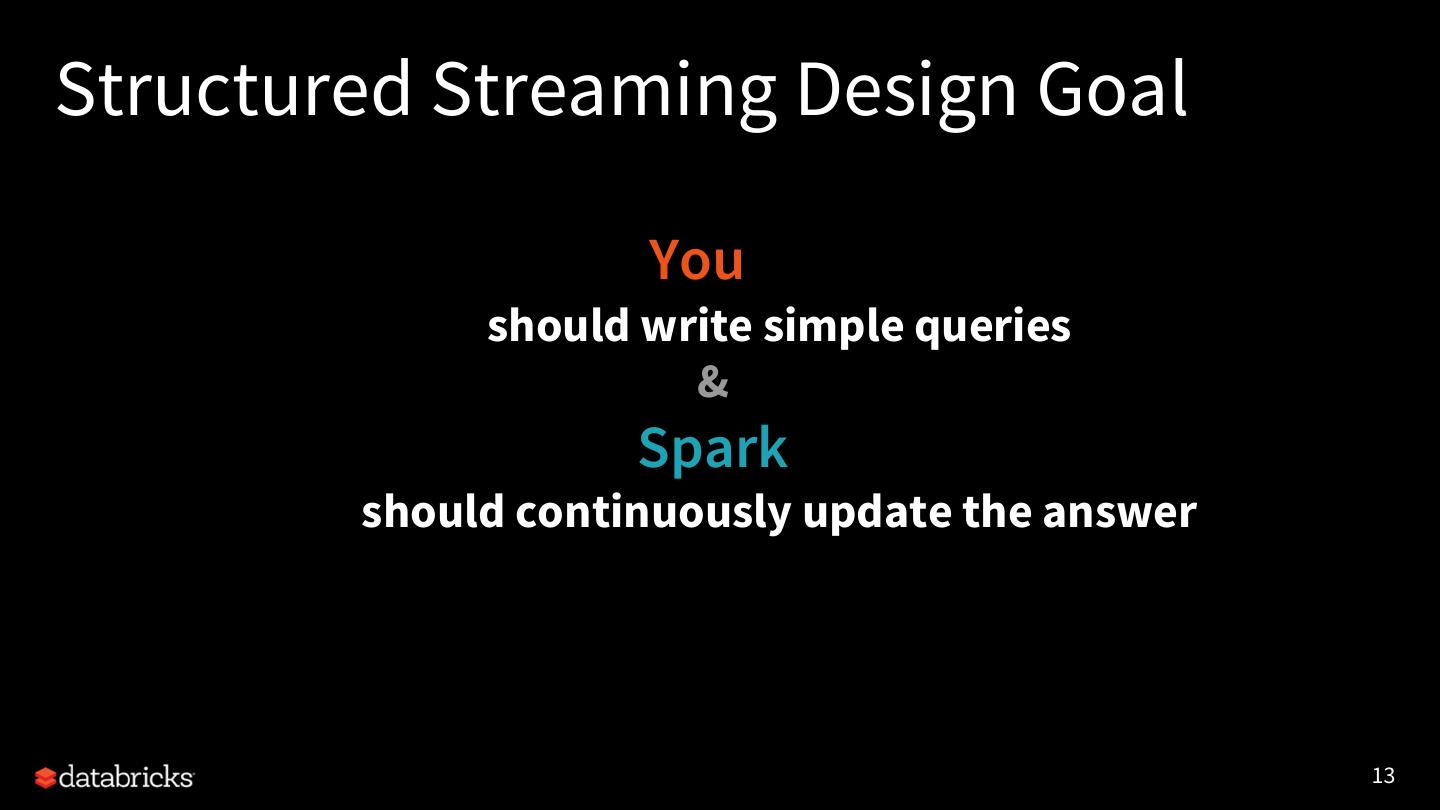 Structured Streaming Design Goal

You

should write simple queries

&

Spark

should continuously update the answer

databricks

13